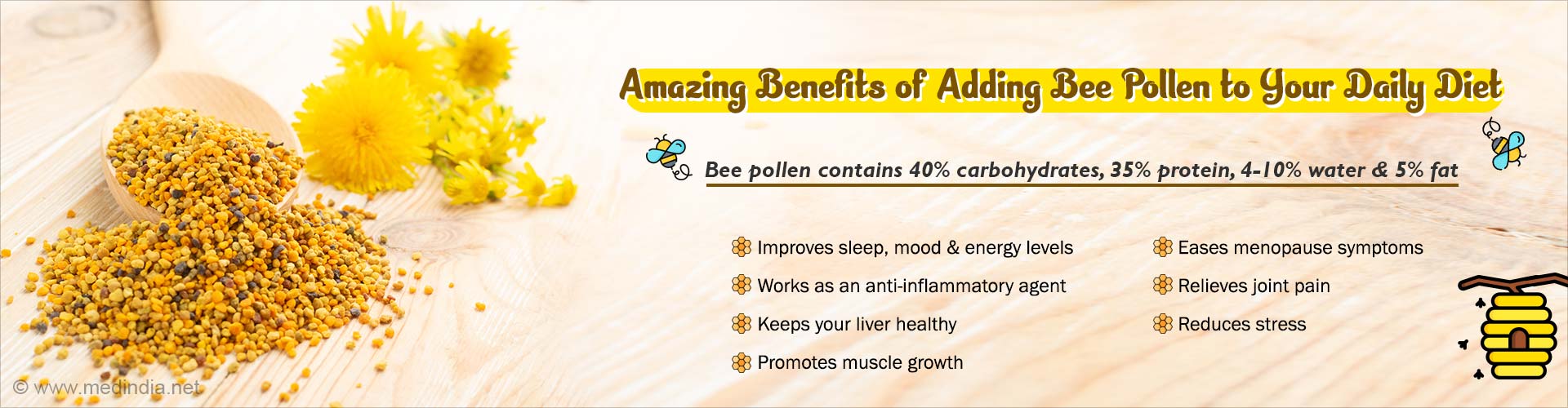 Amazing Benefits of Adding Bee Pollen to Your Daily Diet

Bee pollen contains 40% carbohydrates, 35% protein, 4-10% water & 5% fat

Improves sleep, mood & energy levels

Works as an anti-inflammatory agent

Keeps your liver healthy

Promotes muscle growth

Eases menopause symptoms

Relieves joint pain

Reduces stress

© www.medindia.net